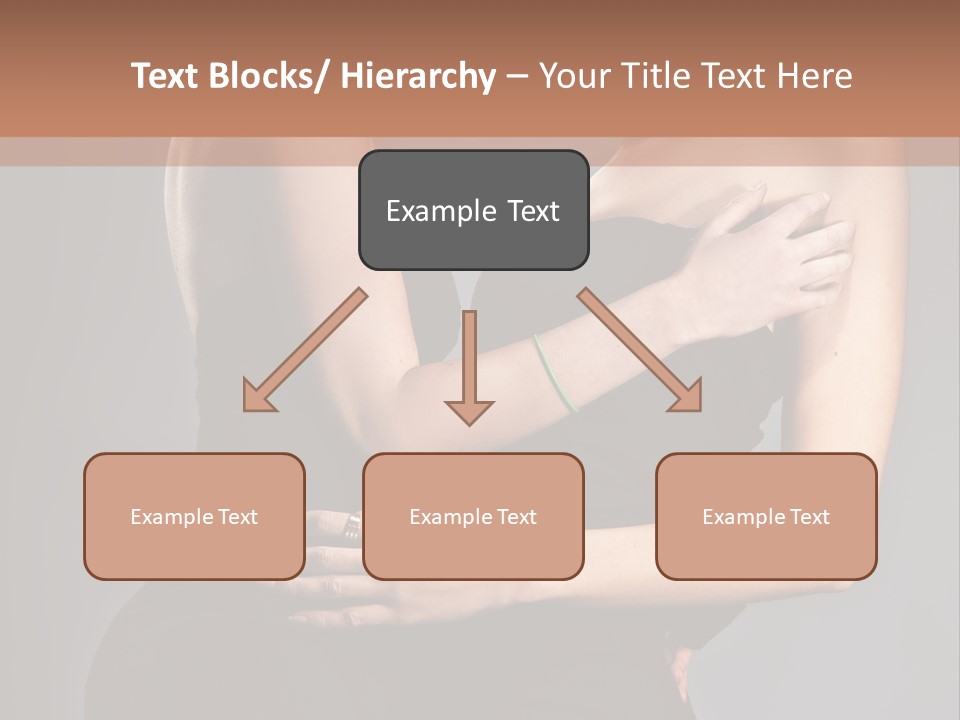 Text Blocks/ Hierarchy – Your Title Text Here

Example Text

Example Text

Example Text

Example Text